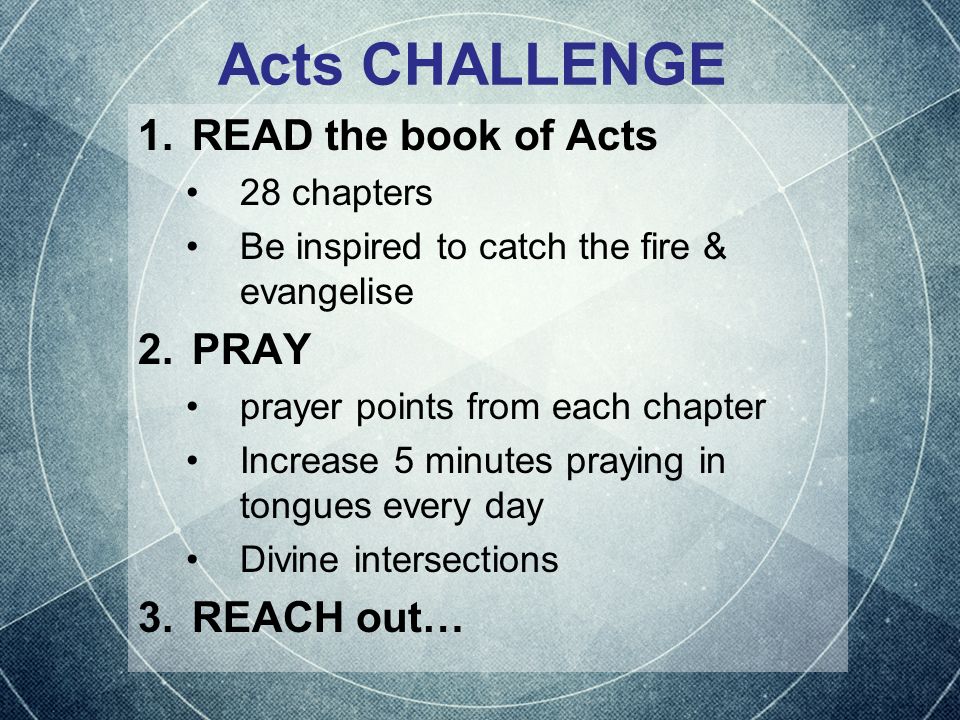 Acts CHALLENGE

1. READ the book of Acts
• 28 chapters
• Be inspired to catch the fire & evangelise

2. PRAY
• prayer points from each chapter
• Increase 5 minutes praying in tongues every day
• Divine intersections

3. REACH out…